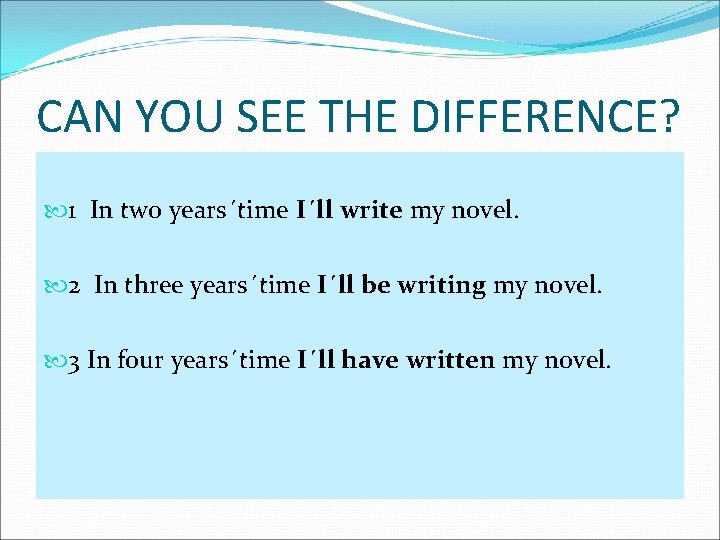 CAN YOU SEE THE DIFFERENCE?

1 In two years´time I´ll write my novel.

2 In three years´time I´ll be writing my novel.

3 In four years´time I´ll have written my novel.